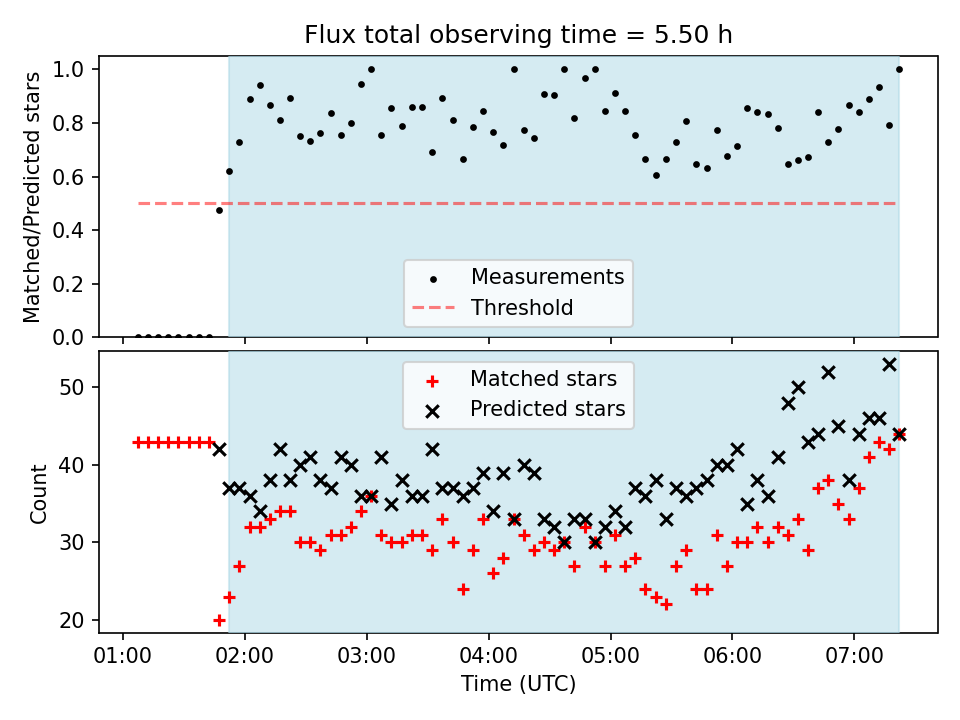 Flux total observing time = 5.50 h

Matched/Predicted stars

1.0
0.8
0.6
0.4
0.2
0.0

Measurements
Threshold

Count

50
40
30
20

Matched stars
Predicted stars

01:00 02:00 03:00 04:00 05:00 06:00 07:00

Time (UTC)